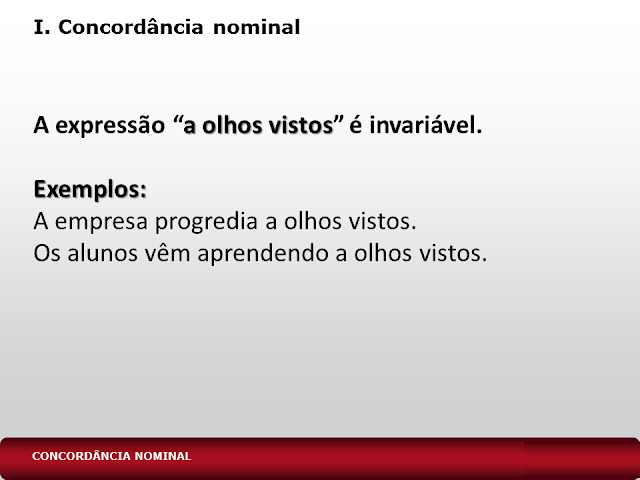 I. Concordância nominal

A expressão “a olhos vistos” é invariável.

Exemplos:
A empresa progredia a olhos vistos.
Os alunos vêm aprendendo a olhos vistos.

CONCORDÂNCIA NOMINAL